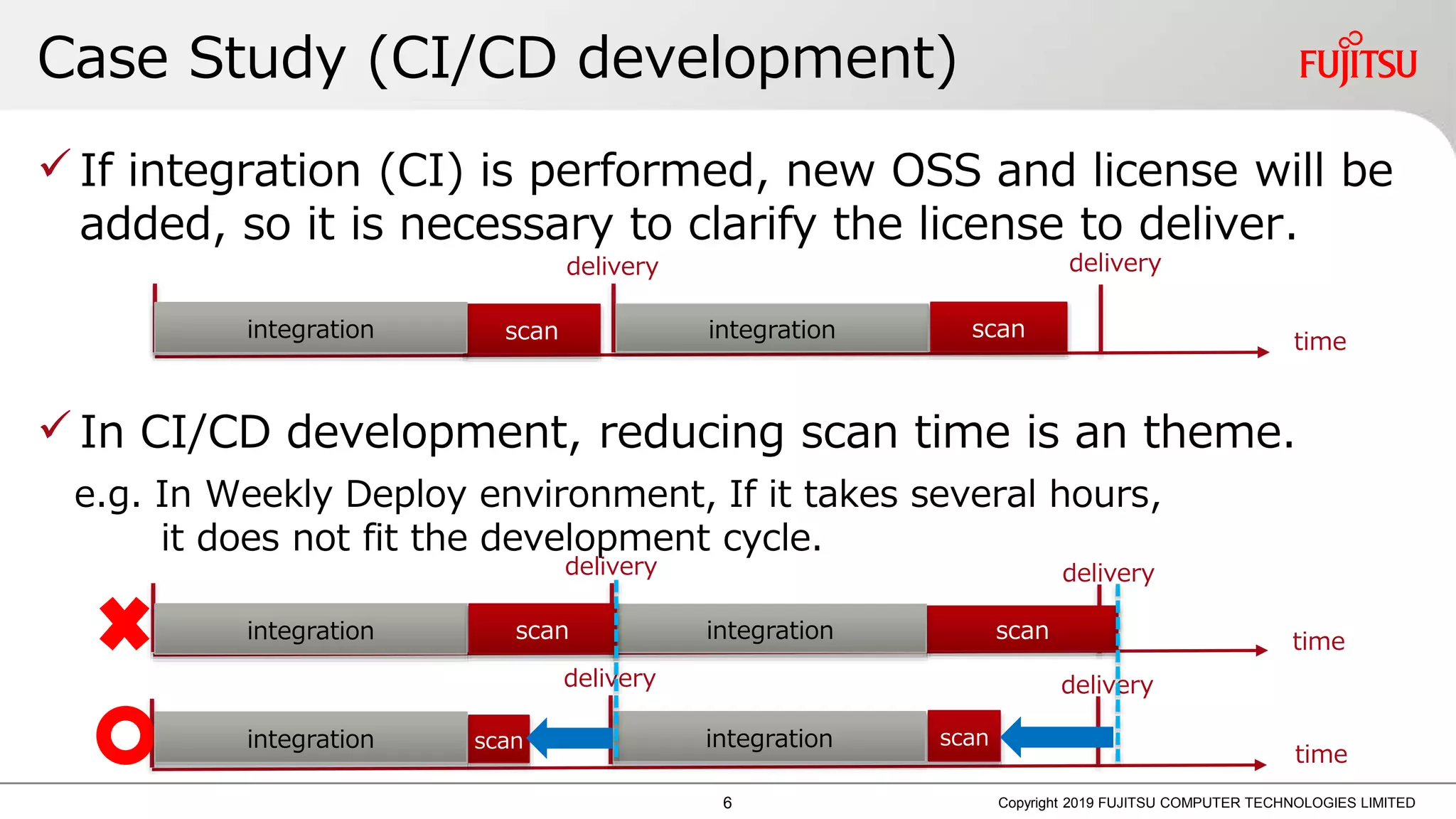 Case Study (CI/CD development)

FUJITSU

✓ If integration (CI) is performed, new OSS and license will be added, so it is necessary to clarify the license to deliver.

delivery
delivery
integration
scan
integration
scan
time

✓ In CI/CD development, reducing scan time is an theme.

e.g. In Weekly Deploy environment, If it takes several hours, it does not fit the development cycle.

delivery
delivery
integration
scan
integration
scan
time

delivery
delivery
integration
scan
integration
scan
time

6

Copyright 2019 FUJITSU COMPUTER TECHNOLOGIES LIMITED